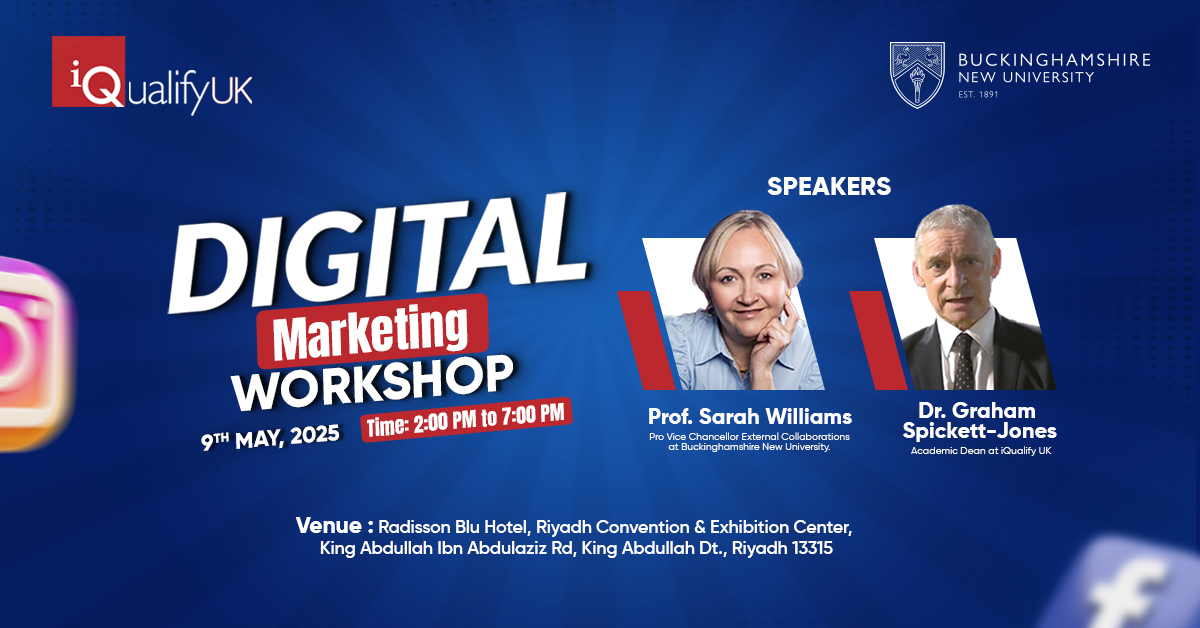 iQualifyUK

BUCKINGHAMSHIRE NEW UNIVERSITY
EST. 1891

DIGITAL
Marketing
WORKSHOP

9TH MAY, 2025

Time: 2:00 PM to 7:00 PM

SPEAKERS

Prof. Sarah Williams
Pro Vice Chancellor External Collaborations at Buckinghamshire New University.

Dr. Graham Spickett-Jones
Academic Dean at iQualify UK

Venue : Radisson Blu Hotel, Riyadh Convention & Exhibition Center, King Abdullah Ibn Abdulaziz Rd, King Abdullah Dt., Riyadh 13315